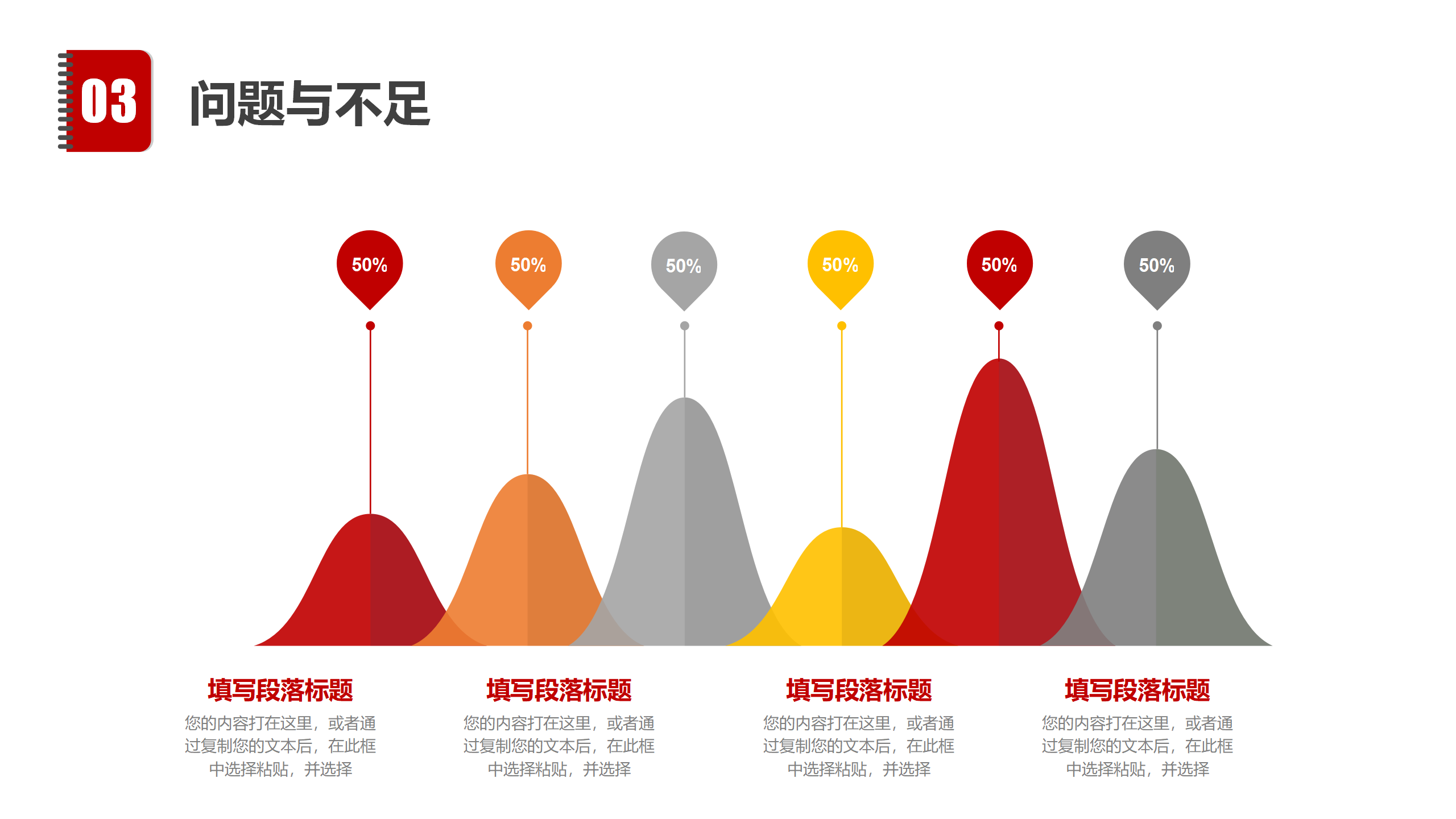 03

问题与不足

50%

50%

50%

50%

50%

50%

填写段落标题

您的内容打在这里，或者通过复制您的文本后，在此框中选择粘贴，并选择

填写段落标题

您的内容打在这里，或者通过复制您的文本后，在此框中选择粘贴，并选择

填写段落标题

您的内容打在这里，或者通过复制您的文本后，在此框中选择粘贴，并选择

填写段落标题

您的内容打在这里，或者通过复制您的文本后，在此框中选择粘贴，并选择